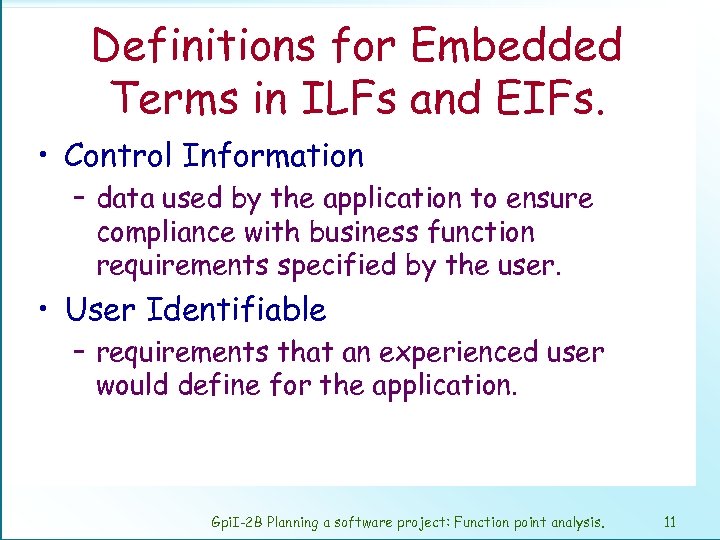 Definitions for Embedded Terms in ILFs and EIFs.

• Control Information

– data used by the application to ensure compliance with business function requirements specified by the user.

• User Identifiable

– requirements that an experienced user would define for the application.

GpiI-2B Planning a software project: Function point analysis. 11